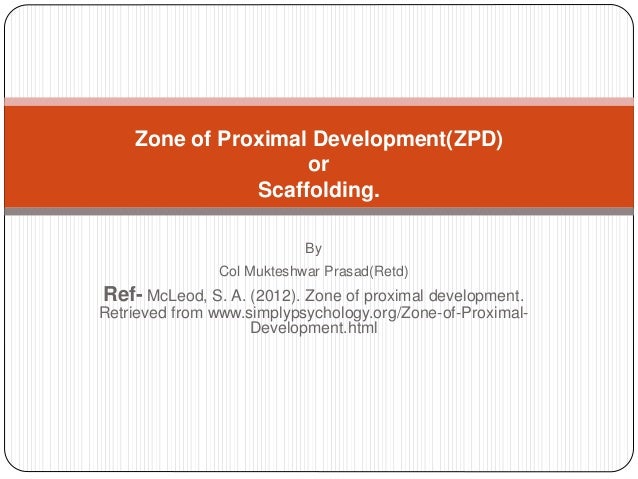 Zone of Proximal Development(ZPD)
or
Scaffolding.

By

Col Mukteshwar Prasad(Retd)

Ref- McLeod, S. A. (2012). Zone of proximal development. Retrieved from www.simplypsychology.org/Zone-of-Proximal-Development.html